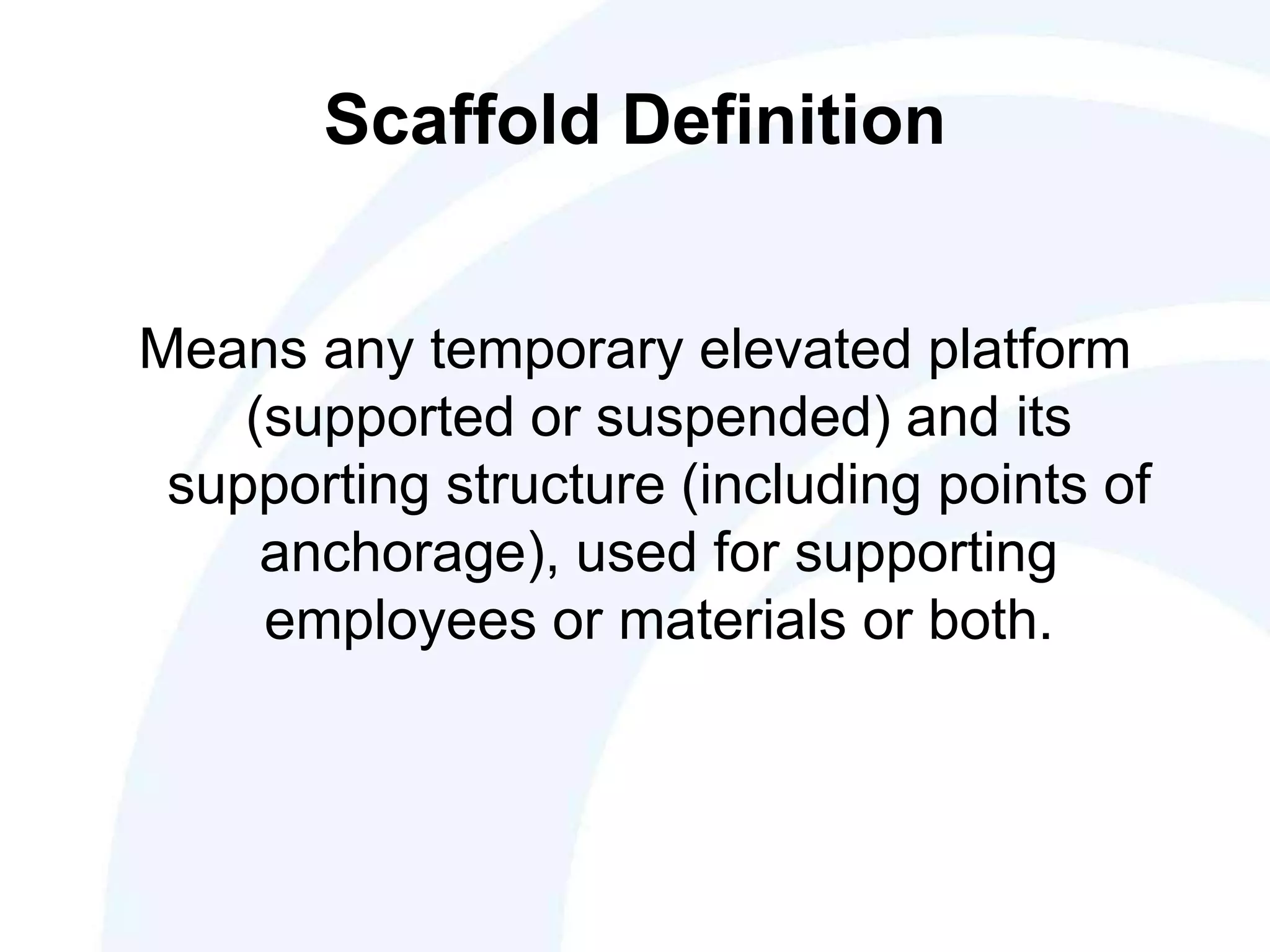 Scaffold Definition

Means any temporary elevated platform (supported or suspended) and its supporting structure (including points of anchorage), used for supporting employees or materials or both.